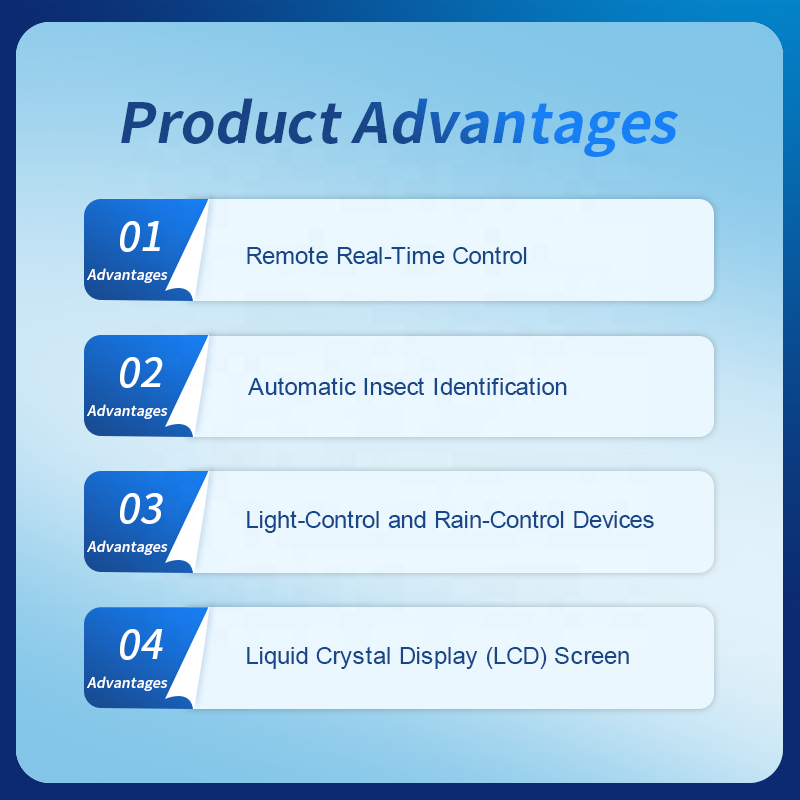 Product Advantages

01
Advantages
Remote Real-Time Control

02
Advantages
Automatic Insect Identification

03
Advantages
Light-Control and Rain-Control Devices

04
Advantages
Liquid Crystal Display (LCD) Screen